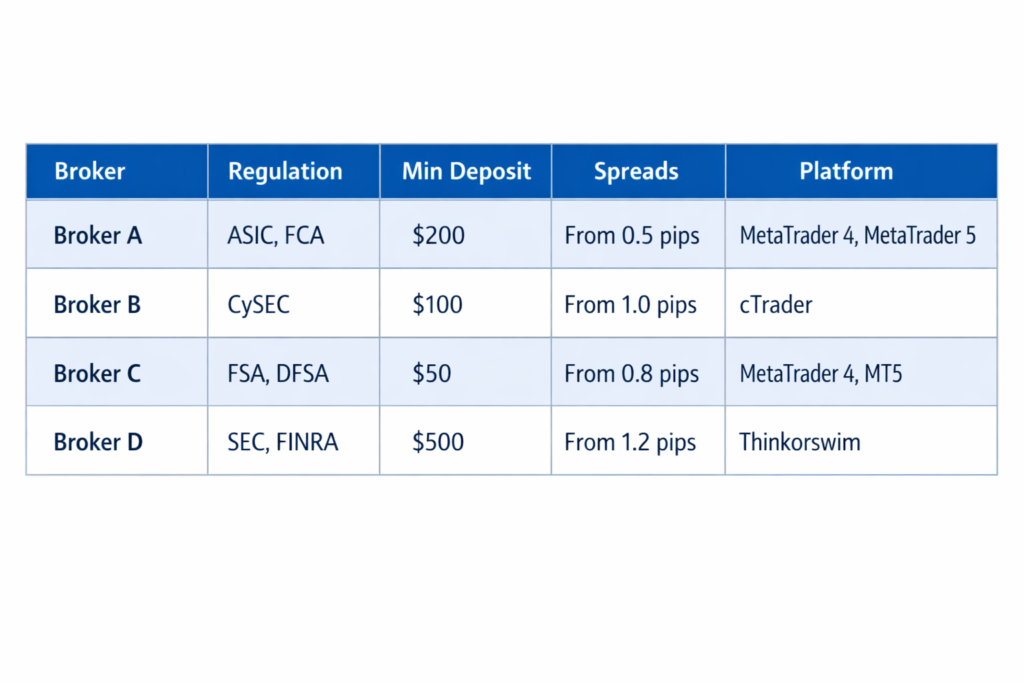 | Broker | Regulation | Min Deposit | Spreads | Platform |
|---|---|---|---|---|
| Broker A | ASIC, FCA | \$200 | From 0.5 pips | MetaTrader 4, MetaTrader 5 |
| Broker B | CySEC | \$100 | From 1.0 pips | cTrader |
| Broker C | FSA, DFSA | \$50 | From 0.8 pips | MetaTrader 4, MT5 |
| Broker D | SEC, FINRA | \$500 | From 1.2 pips | Thinkorswim |